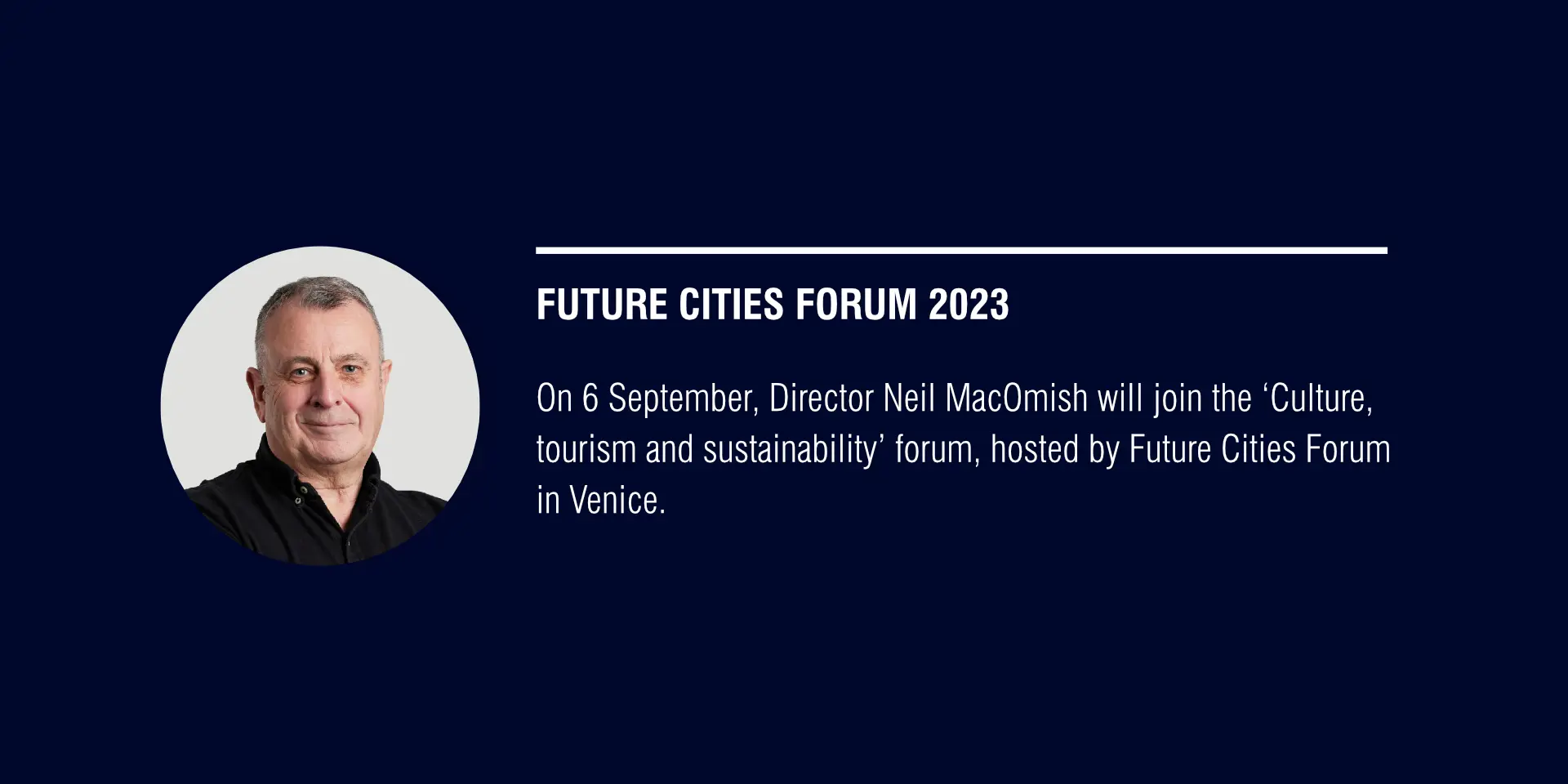 FUTURE CITIES FORUM 2023

On 6 September, Director Neil MacOmish will join the ‘Culture, tourism and sustainability’ forum, hosted by Future Cities Forum in Venice.